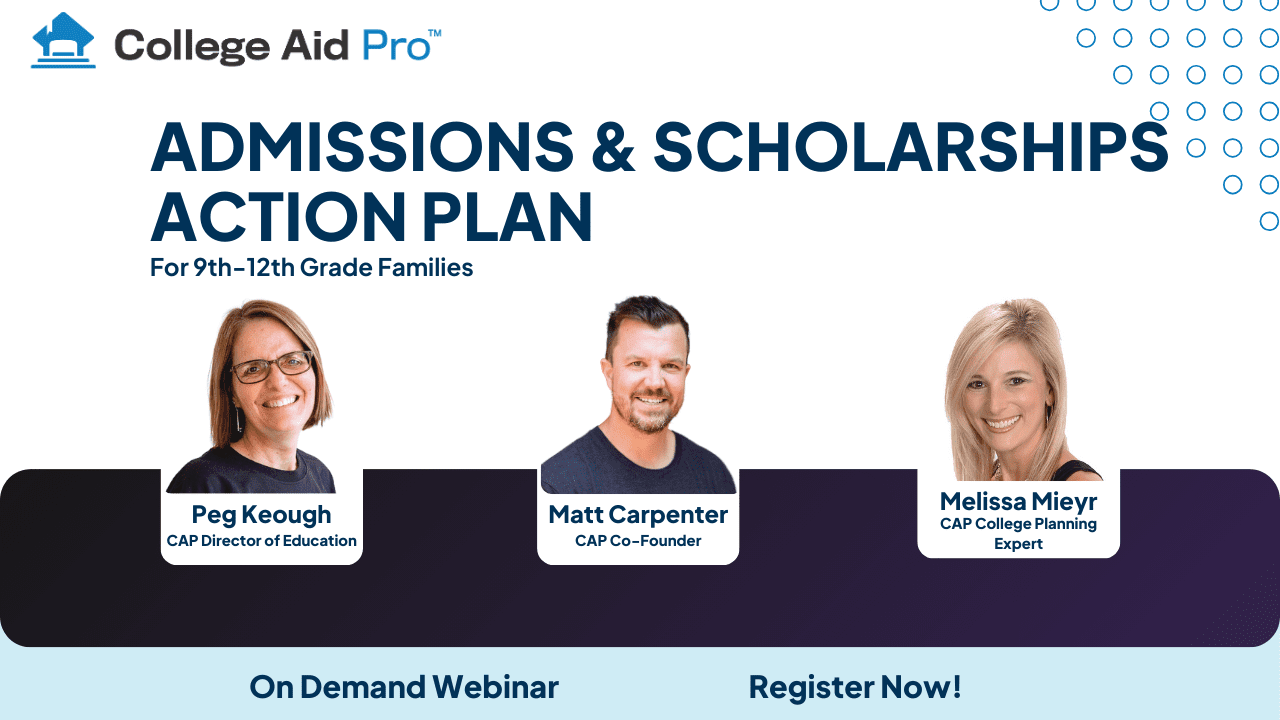 College Aid Pro™

ADMISSIONS & SCHOLARSHIPS ACTION PLAN

For 9th-12th Grade Families

Peg Keough
CAP Director of Education

Matt Carpenter
CAP Co-Founder

Melissa Mieyr
CAP College Planning Expert

On Demand Webinar

Register Now!